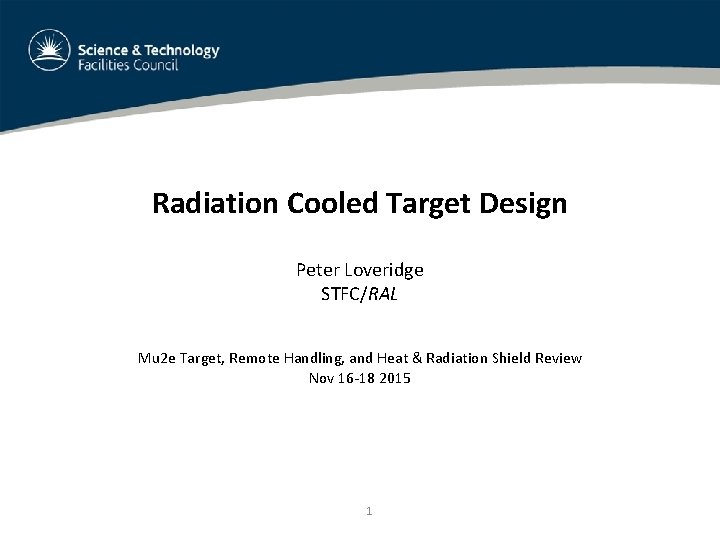 Science & Technology
Facilities Council

Radiation Cooled Target Design

Peter Loveridge
STFC/RAL

Mu2e Target, Remote Handling, and Heat & Radiation Shield Review
Nov 16-18 2015

1